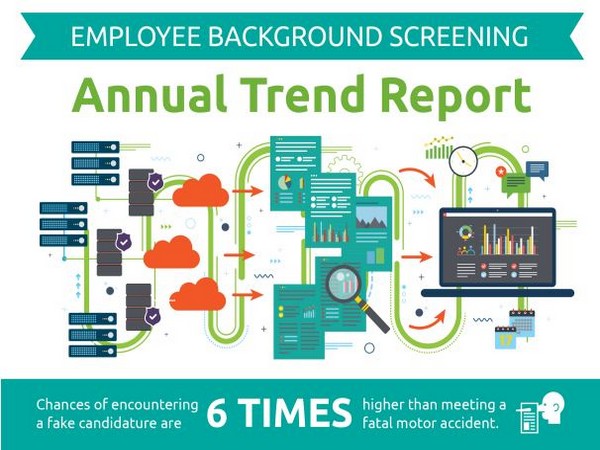 EMPLOYEE BACKGROUND SCREENING

Annual Trend Report

17

Chances of encountering a fake candidature are 6 TIMES higher than meeting a fatal motor accident.